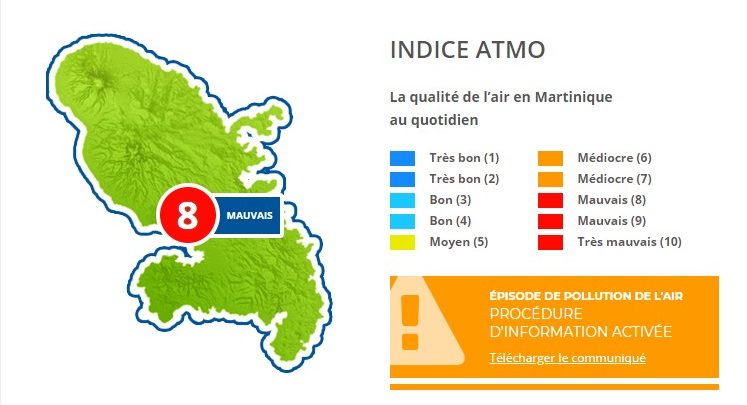 8
MAUVAIS

INDICE ATMO

La qualité de l'air en Martinique au quotidien

Très bon (1)
Très bon (2)
Bon (3)
Bon (4)
Moyen (5)

Médiocre (6)
Médiocre (7)
Mauvais (8)
Mauvais (9)
Très mauvais (10)

ÉPISODE DE POLLUTION DE L'AIR
PROCÉDURE D'INFORMATION ACTIVÉE
Télécharger le communiqué